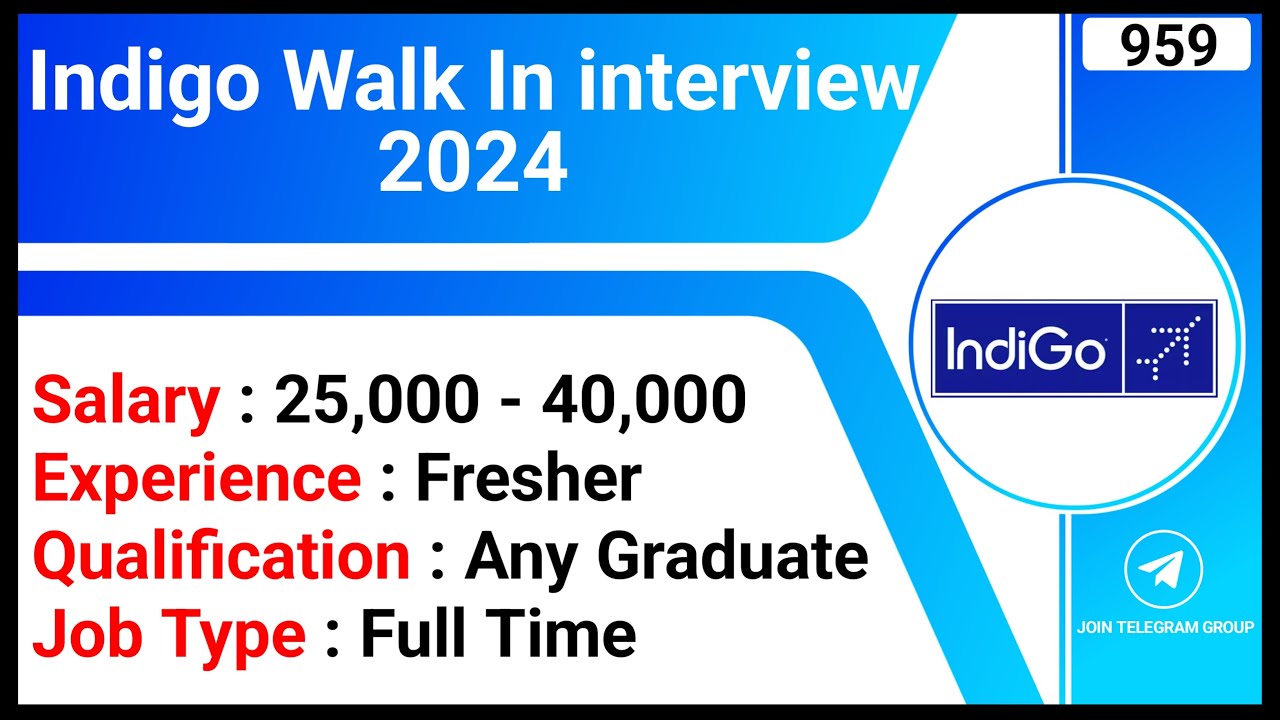 Indigo Walk In interview 2024

959

IndiGo

Salary : 25,000 - 40,000
Experience : Fresher
Qualification : Any Graduate
Job Type : Full Time

JOIN TELEGRAM GROUP